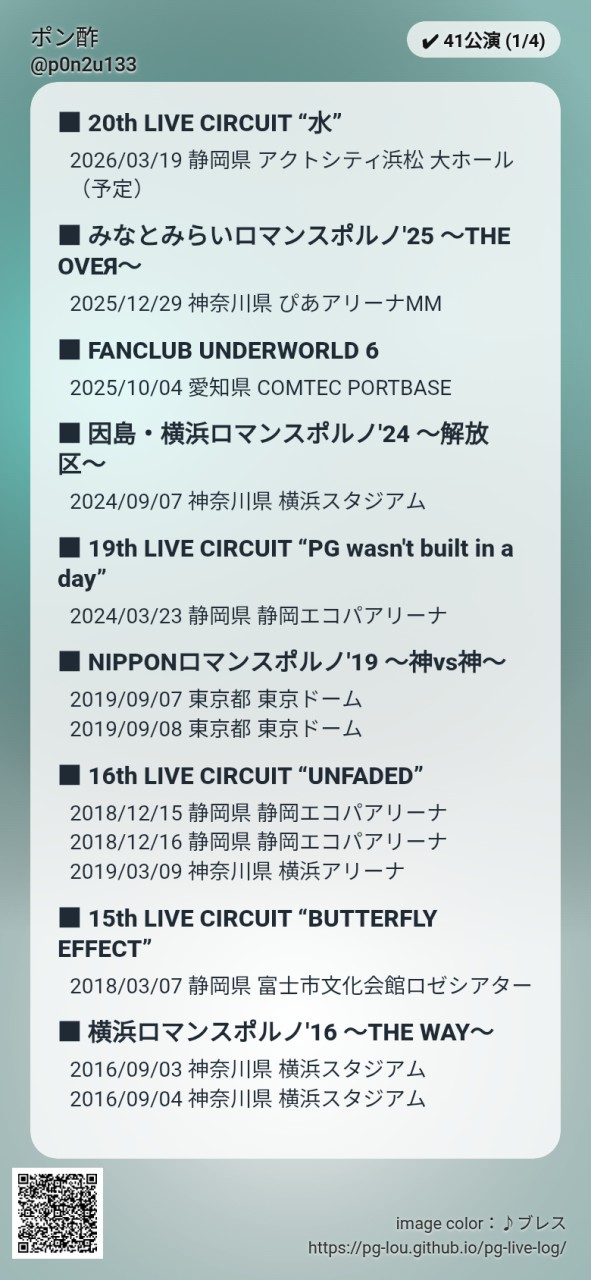 ポン酢
@p0n2u133

✔ 41公演 (1/4)

■ 20th LIVE CIRCUIT “水”
2026/03/19 静岡県 アクトシティ浜松 大ホール（予定）

■ みなとみらいロマンスポルノ'25 〜THE OVEЯ〜
2025/12/29 神奈川県 ぴあアリーナMM

■ FANCLUB UNDERWORLD 6
2025/10/04 愛知県 COMTEC PORTBASE

■ 因島・横浜ロマンスポルノ'24 〜解放区〜
2024/09/07 神奈川県 横浜スタジアム

■ 19th LIVE CIRCUIT “PG wasn't built in a day”
2024/03/23 静岡県 静岡エコパアリーナ

■ NIPPONロマンスポルノ'19 〜神vs神〜
2019/09/07 東京都 東京ドーム
2019/09/08 東京都 東京ドーム

■ 16th LIVE CIRCUIT “UNFADED”
2018/12/15 静岡県 静岡エコパアリーナ
2018/12/16 静岡県 静岡エコパアリーナ
2019/03/09 神奈川県 横浜アリーナ

■ 15th LIVE CIRCUIT “BUTTERFLY EFFECT”
2018/03/07 静岡県 富士市文化会館ロゼシアター

■ 横浜ロマンスポルノ'16 〜THE WAY〜
2016/09/03 神奈川県 横浜スタジアム
2016/09/04 神奈川県 横浜スタジアム

image color：♪ブレス
https://pg-lou.github.io/pg-live-log/